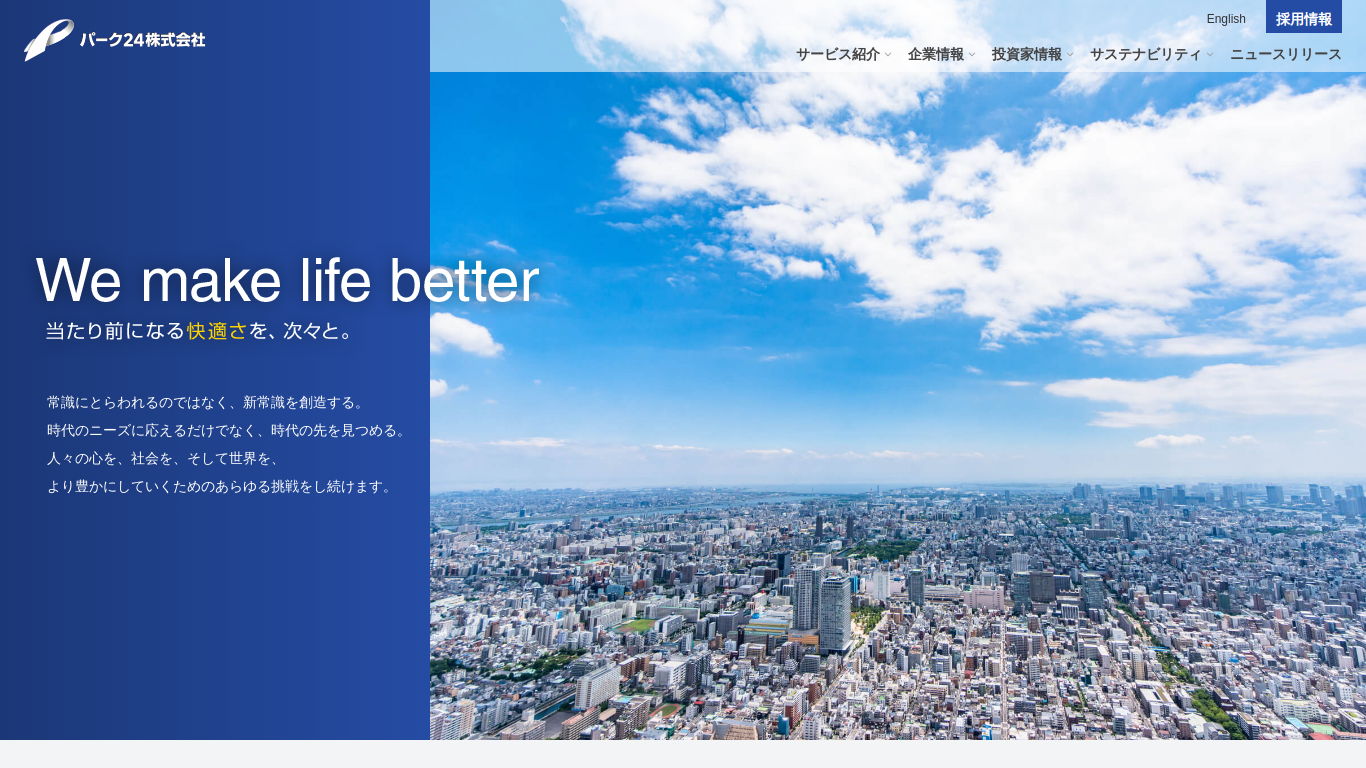 パーク24株式会社

English 採用情報

サービス紹介 企業情報 投資家情報 サステナビリティ ニュースリリース

We make life better

当たり前になる快適さを、次々と。

常識にとらわれるのではなく、新常識を創造する。
時代のニーズに応えるだけでなく、時代の先を見つめる。
人々の心を、社会を、そして世界を、
より豊かにしていくためのあらゆる挑戦をし続けます。